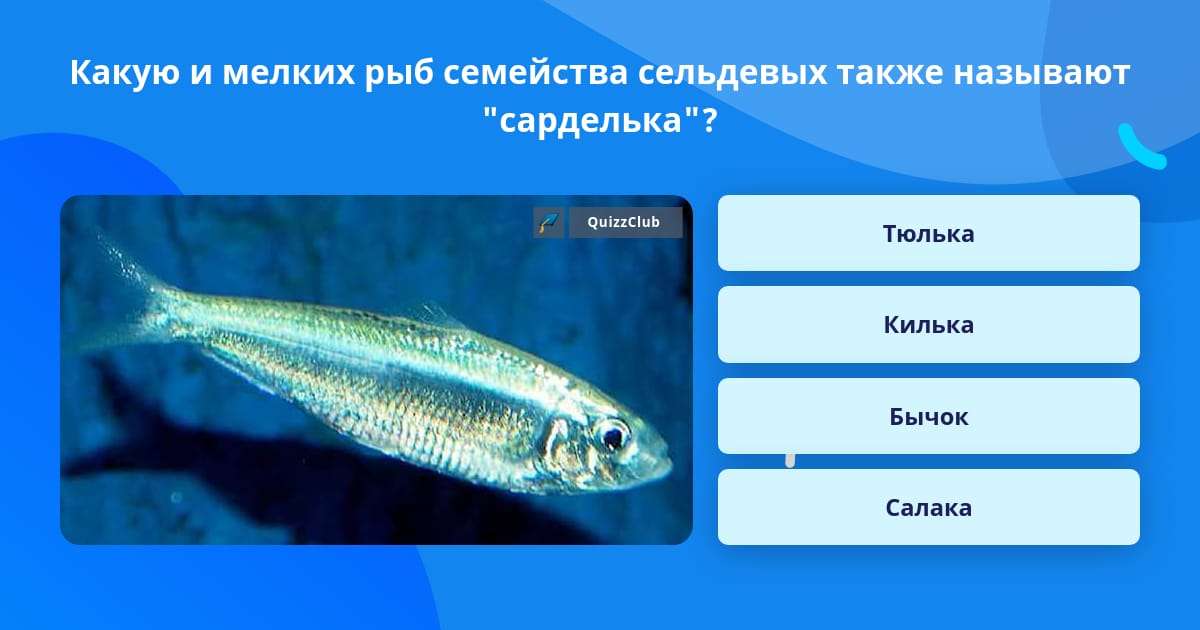 Какую и мелких рыб семейства сельдевых также называют "сарделька"?

QuizzClub

Тюлька

Килька

Бычок

Салака